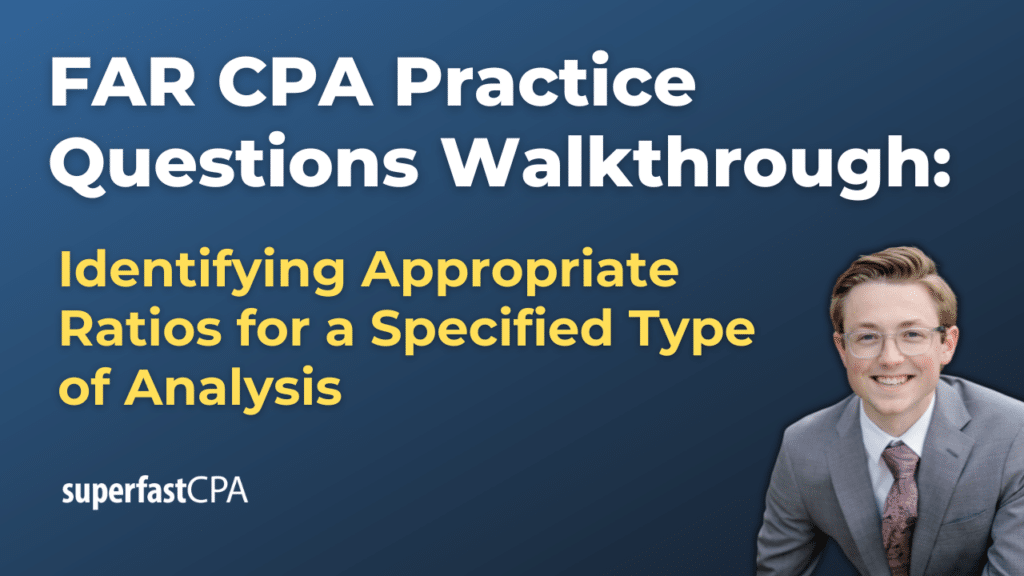 FAR CPA Practice Questions Walkthrough:

Identifying Appropriate Ratios for a Specified Type of Analysis

superfastCPA